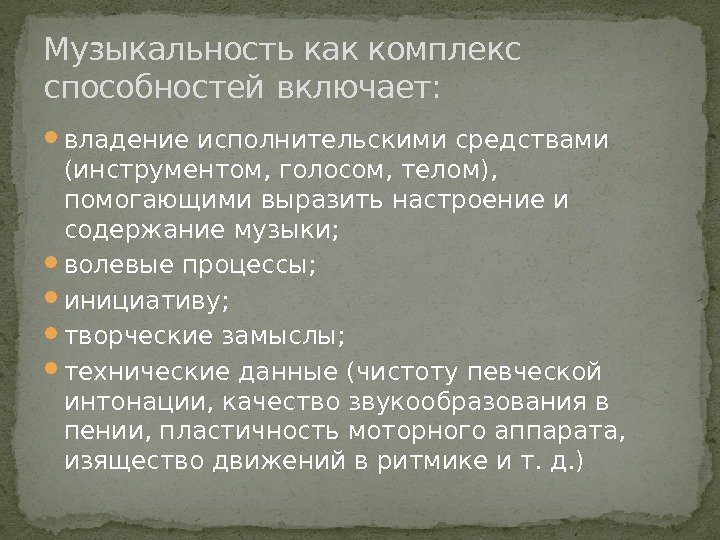 Музыкальность как комплекс способностей включает:

владение исполнительскими средствами (инструментом, голосом, телом), помогающими выразить настроение и содержание музыки;

волевые процессы;

инициативу;

творческие замыслы;

технические данные (чистоту певческой интонации, качество звукообразования в пении, пластичность моторного аппарата, изящество движений в ритмике и т. д.)